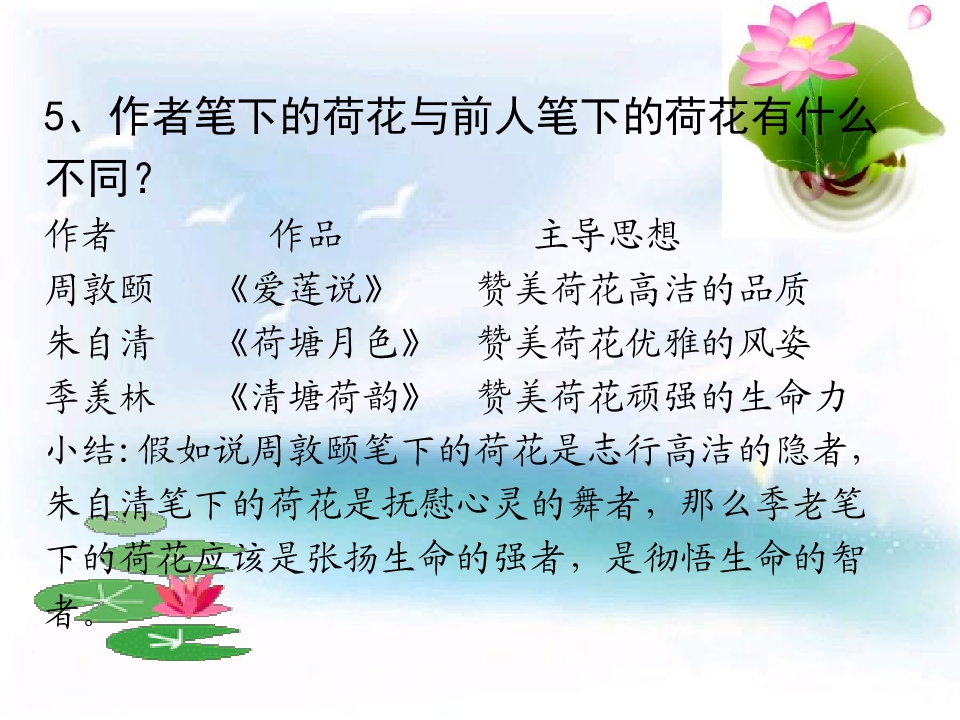 5、作者笔下的荷花与前人笔下的荷花有什么不同？

| 作者 | 作品 | 主导思想 |
|---|---|---|
| 周敦颐 | 《爱莲说》 | 赞美荷花高洁的品质 |
| 朱自清 | 《荷塘月色》 | 赞美荷花优雅的风姿 |
| 季羡林 | 《清塘荷韵》 | 赞美荷花顽强的生命力 |

小结：假如说周敦颐笔下的荷花是志行高洁的隐者，朱自清笔下的荷花是抚慰心灵的舞者，那么季老笔下的荷花应该是张扬生命的强者，是彻悟生命的智者。